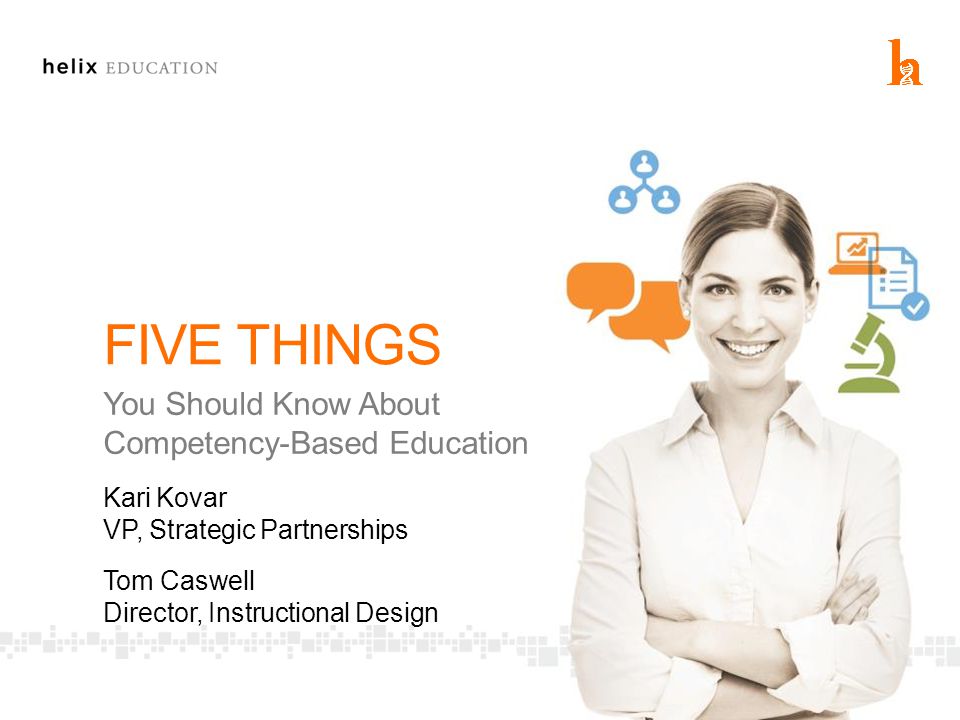 helix EDUCATION

h

FIVE THINGS

You Should Know About Competency-Based Education

Kari Kovar
VP, Strategic Partnerships

Tom Caswell
Director, Instructional Design